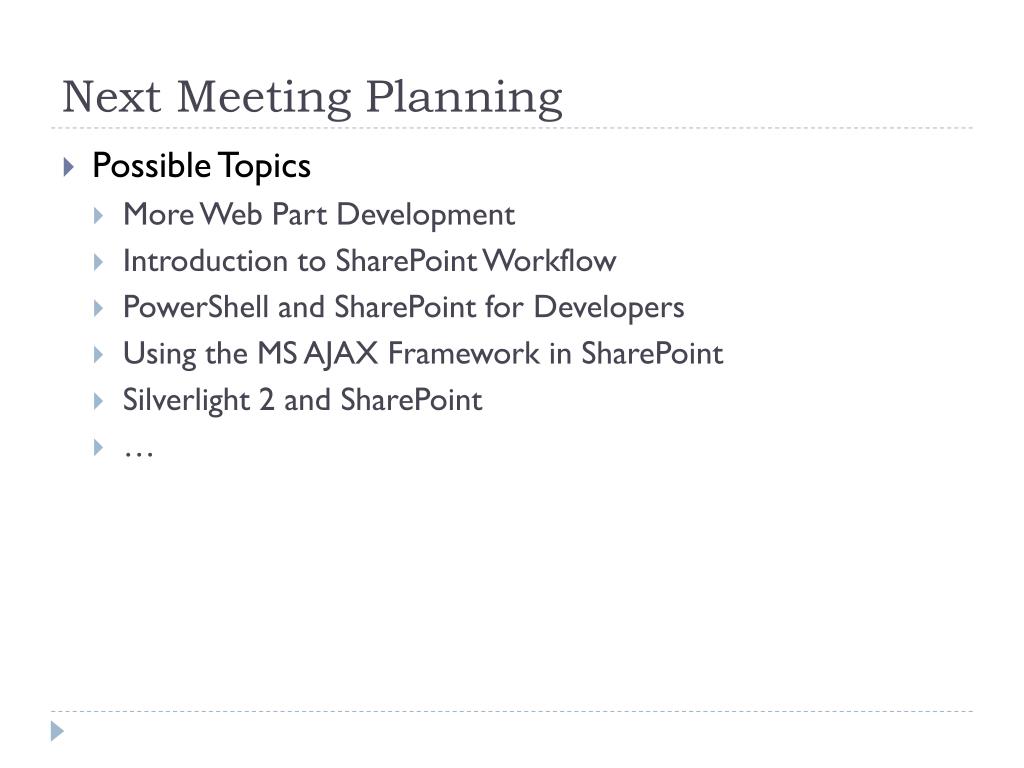 Next Meeting Planning

Possible Topics

More Web Part Development

Introduction to SharePoint Workflow

PowerShell and SharePoint for Developers

Using the MS AJAX Framework in SharePoint

Silverlight 2 and SharePoint

…